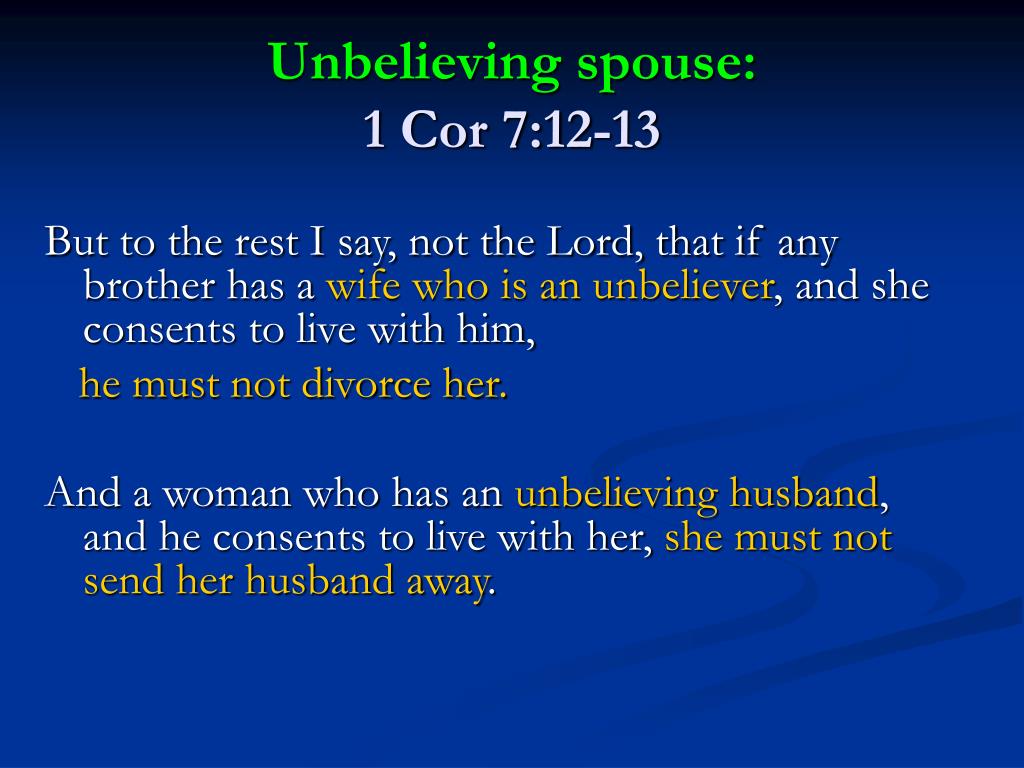 Unbelieving spouse:
1 Cor 7:12-13

But to the rest I say, not the Lord, that if any brother has a wife who is an unbeliever, and she consents to live with him,

he must not divorce her.

And a woman who has an unbelieving husband, and he consents to live with her, she must not send her husband away.